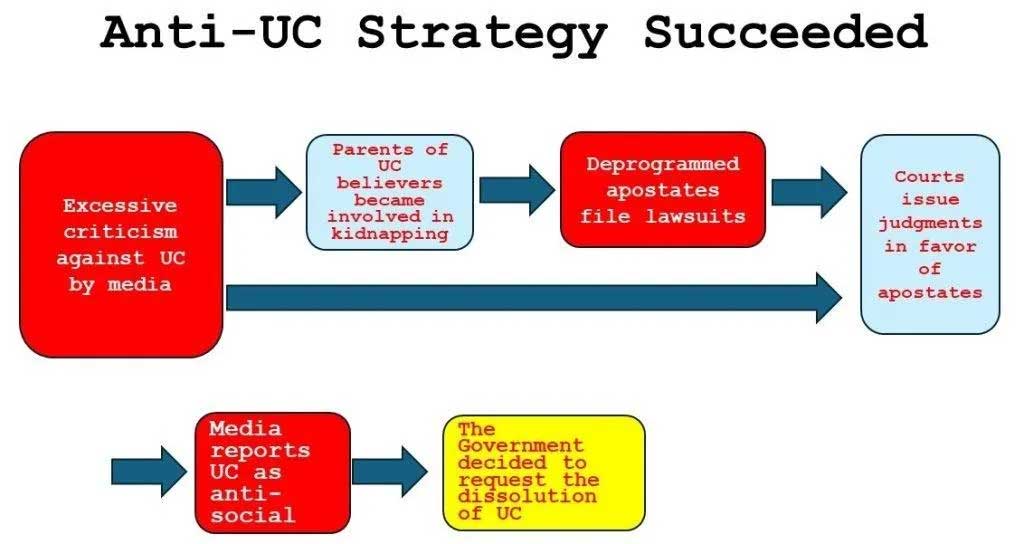 Anti-UC Strategy Succeeded

Excessive criticism against UC by media

Parents of UC believers became involved in kidnapping

Deprogrammed apostates file lawsuits

Courts issue judgments in favor of apostates

Media reports UC as anti-social

The Government decided to request the dissolution of UC